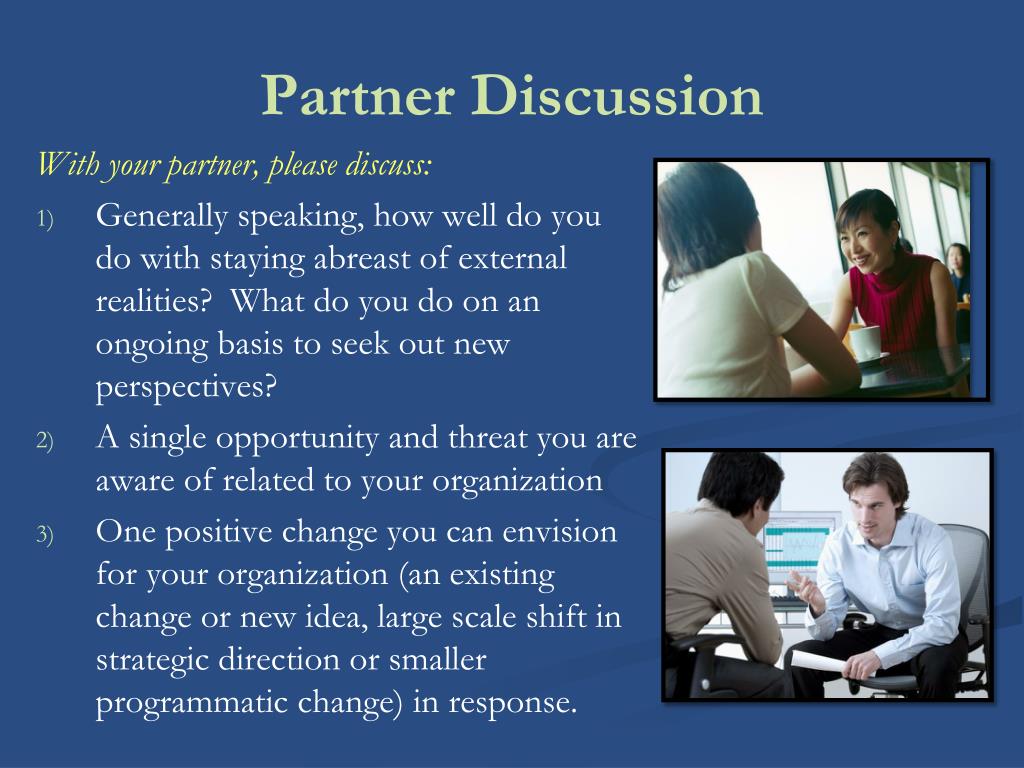 Partner Discussion

With your partner, please discuss:

1) Generally speaking, how well do you do with staying abreast of external realities?  What do you do on an ongoing basis to seek out new perspectives?

2) A single opportunity and threat you are aware of related to your organization

3) One positive change you can envision for your organization (an existing change or new idea, large scale shift in strategic direction or smaller programmatic change) in response.